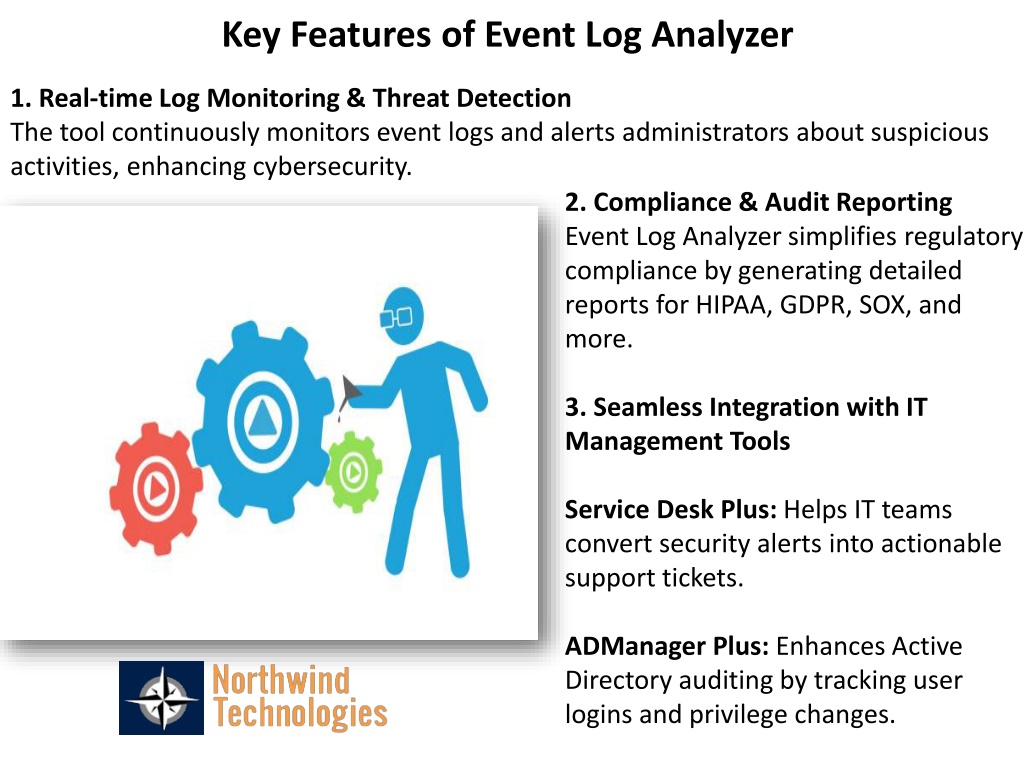 Key Features of Event Log Analyzer

1. Real-time Log Monitoring & Threat Detection
The tool continuously monitors event logs and alerts administrators about suspicious activities, enhancing cybersecurity.

2. Compliance & Audit Reporting
Event Log Analyzer simplifies regulatory compliance by generating detailed reports for HIPAA, GDPR, SOX, and more.

3. Seamless Integration with IT Management Tools

Service Desk Plus: Helps IT teams convert security alerts into actionable support tickets.

ADManager Plus: Enhances Active Directory auditing by tracking user logins and privilege changes.

Northwind Technologies